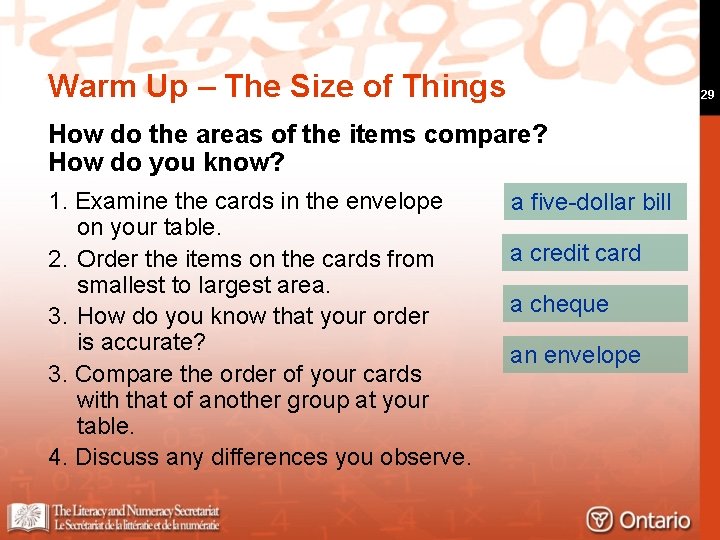 Warm Up – The Size of Things

29

How do the areas of the items compare?
How do you know?

1. Examine the cards in the envelope on your table.
2. Order the items on the cards from smallest to largest area.
3. How do you know that your order is accurate?
3. Compare the order of your cards with that of another group at your table.
4. Discuss any differences you observe.

a five-dollar bill

a credit card

a cheque

an envelope

The Literacy and Numeracy Secretariat
Le Secrétariat de la littératie et de la numératie

Ontario